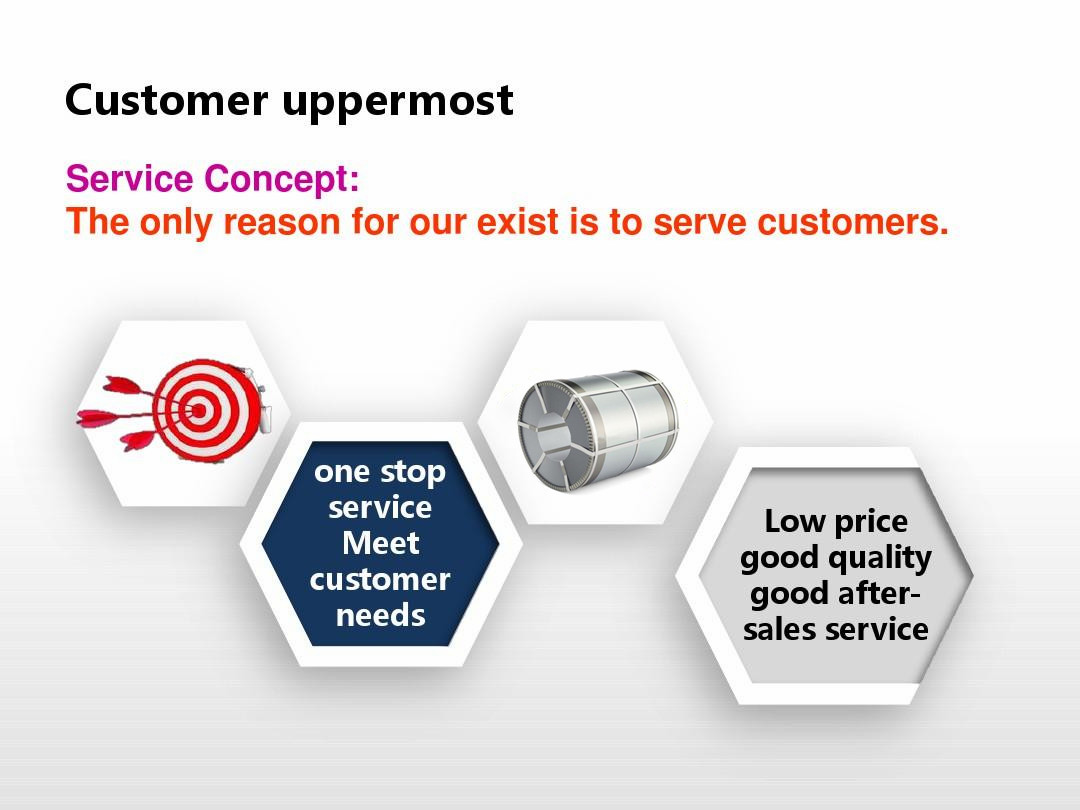 Customer uppermost

Service Concept:
The only reason for our exist is to serve customers.

one stop service Meet customer needs

Low price good quality good after-sales service